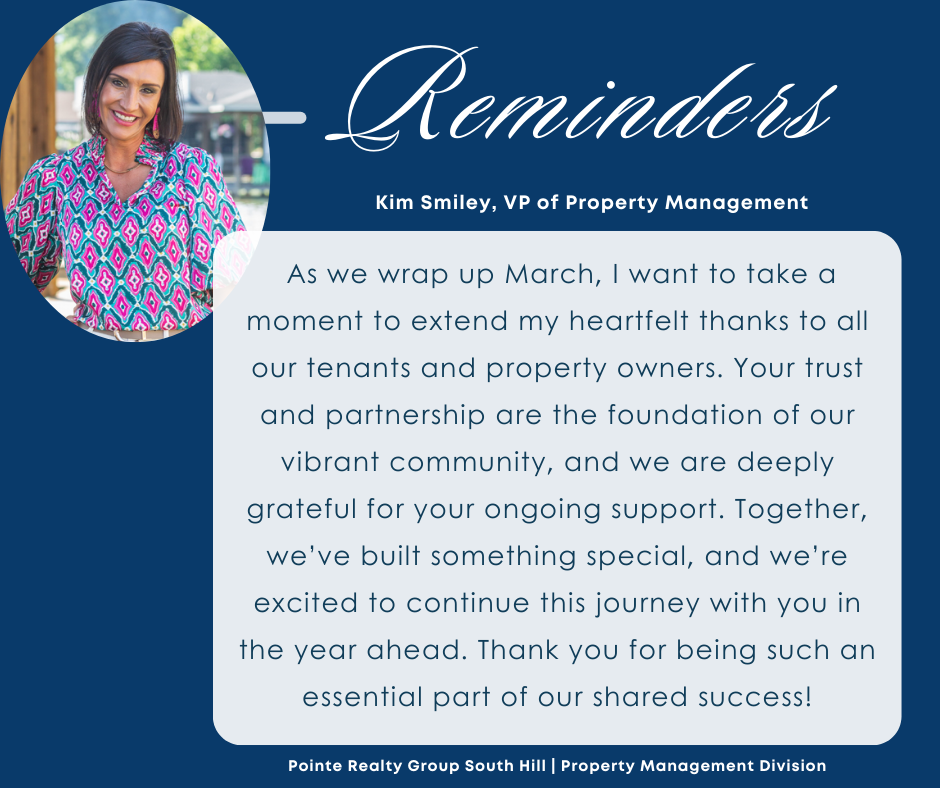 Reminders

Kim Smiley, VP of Property Management

As we wrap up March, I want to take a moment to extend my heartfelt thanks to all our tenants and property owners. Your trust and partnership are the foundation of our vibrant community, and we are deeply grateful for your ongoing support. Together, we've built something special, and we're excited to continue this journey with you in the year ahead. Thank you for being such an essential part of our shared success!

Pointe Realty Group South Hill | Property Management Division